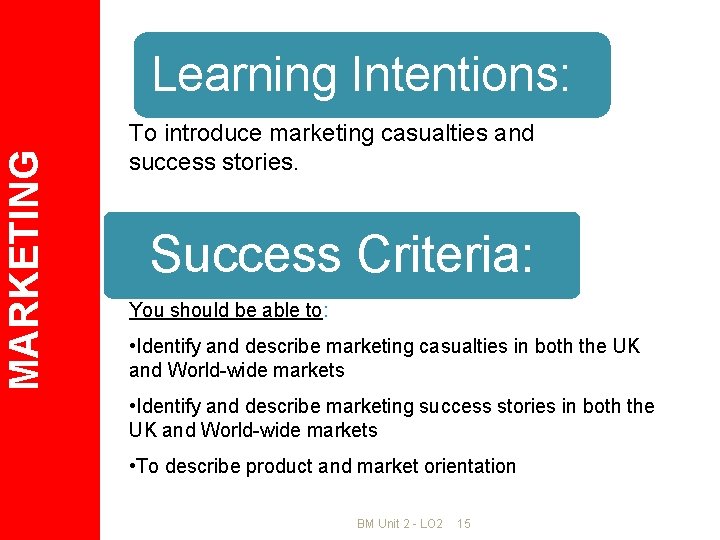 MARKETING

Learning Intentions:

To introduce marketing casualties and success stories.

Success Criteria:

You should be able to:

•Identify and describe marketing casualties in both the UK and World-wide markets

•Identify and describe marketing success stories in both the UK and World-wide markets

•To describe product and market orientation

BM Unit 2 - LO2 15